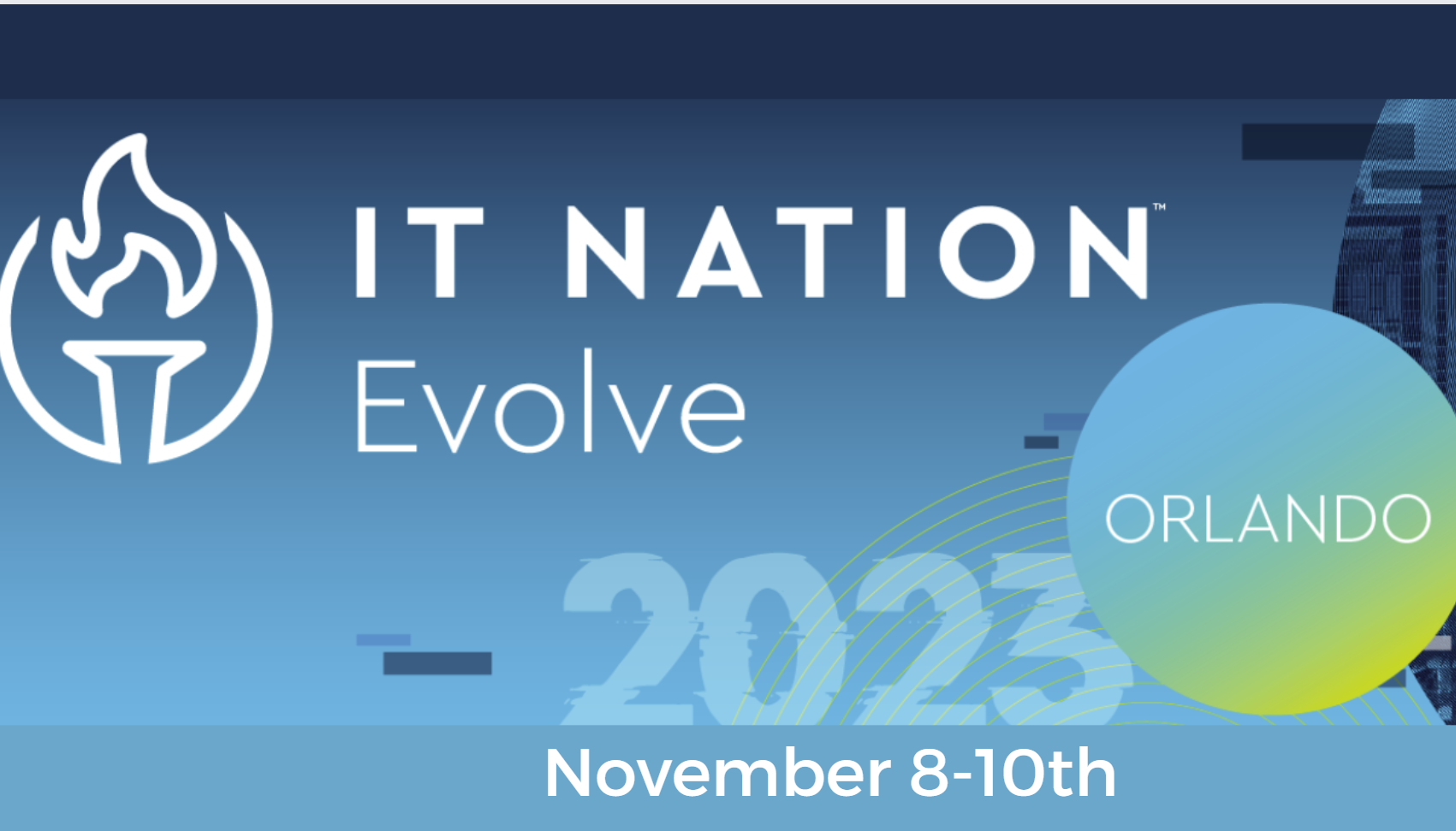 IT NATION™
Evolve

ORLANDO

2023

November 8-10th